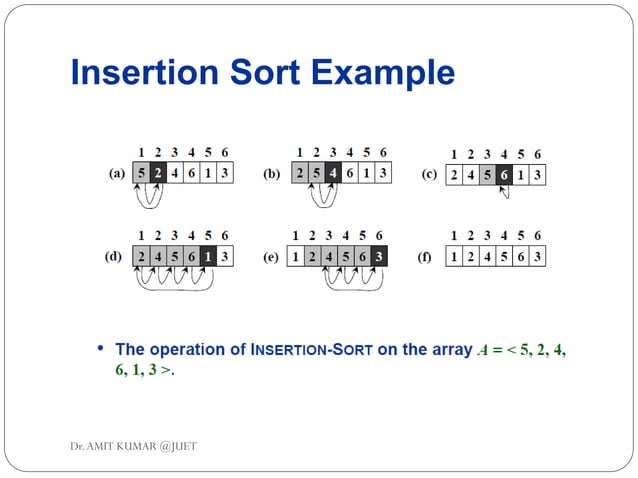 Insertion Sort Example

1 2 3 4 5 6
(a) 5 2 4 6 1 3

1 2 3 4 5 6
(b) 2 5 4 6 1 3

1 2 3 4 5 6
(c) 2 4 5 6 1 3

1 2 3 4 5 6
(d) 2 4 5 6 1 3

1 2 3 4 5 6
(e) 1 2 4 5 6 3

1 2 3 4 5 6
(f) 1 2 4 5 6 3

• The operation of INSERTION-SORT on the array $A = < 5, 2, 4, 6, 1, 3 >$.

Dr. AMIT KUMAR @JUET